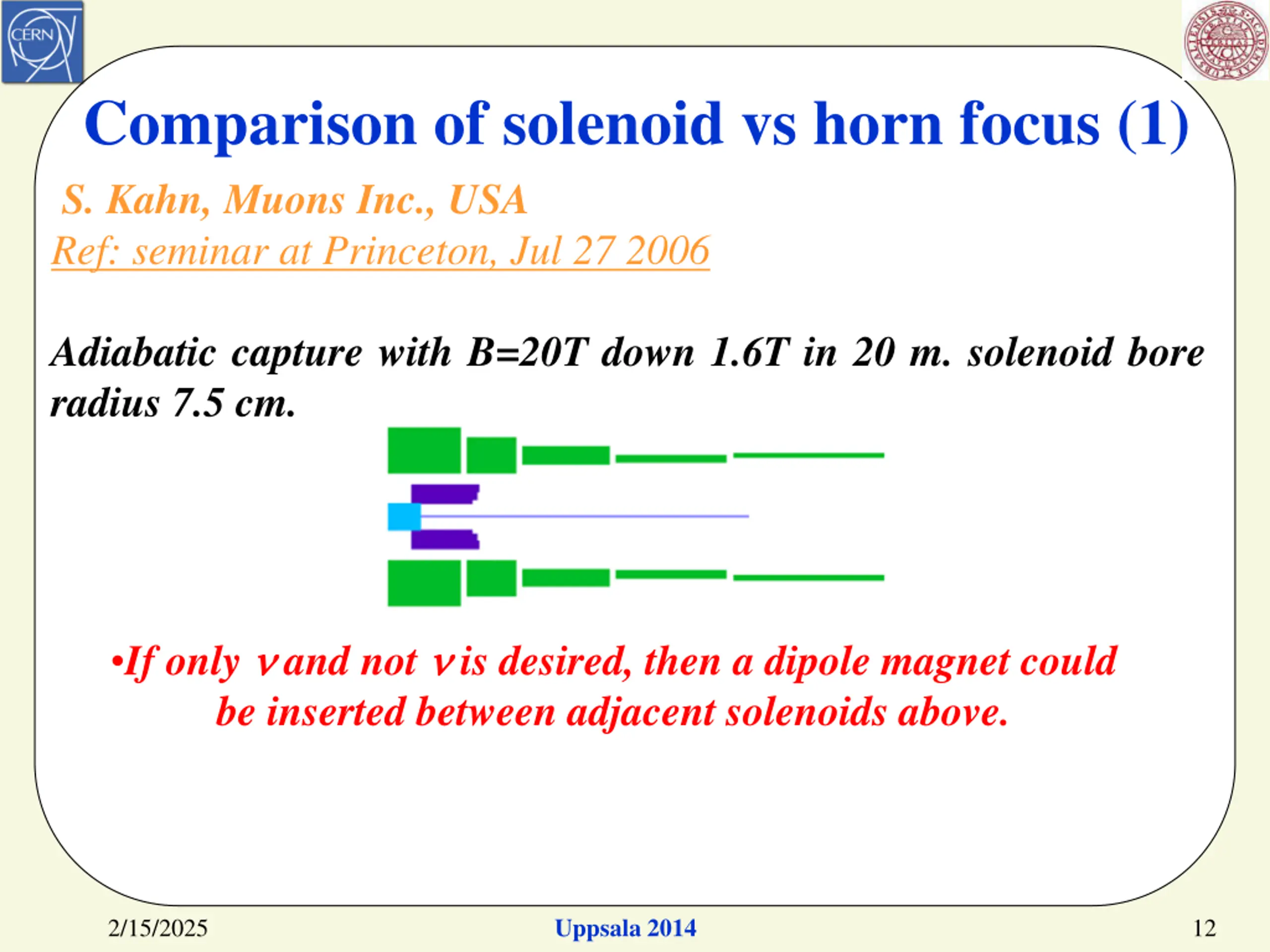 CERN

Comparison of solenoid vs horn focus (1)

S. Kahn, Muons Inc., USA

Ref: seminar at Princeton, Jul 27 2006

Adiabatic capture with B=20T down 1.6T in 20 m. solenoid bore radius 7.5 cm.

•If only $\nu$ and not $\nu$ is desired, then a dipole magnet could be inserted between adjacent solenoids above.

2/15/2025

Uppsala 2014

12